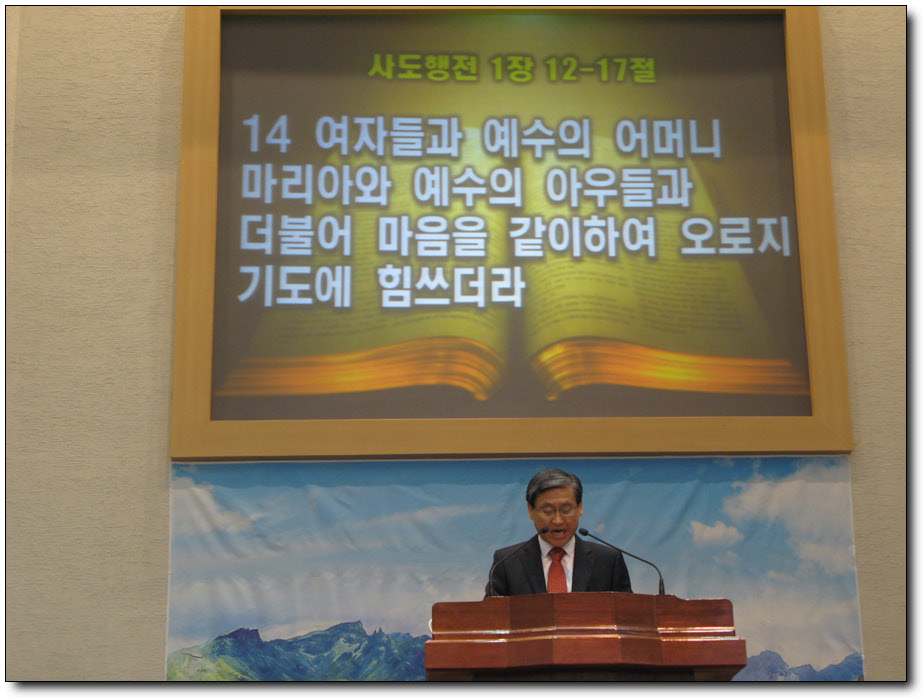 사도행전 1장 12-17절

14 여자들과 예수의 어머니 마리아와 예수의 아우들과 더불어 마음을 같이하여 오로지 기도에 힘쓰더라